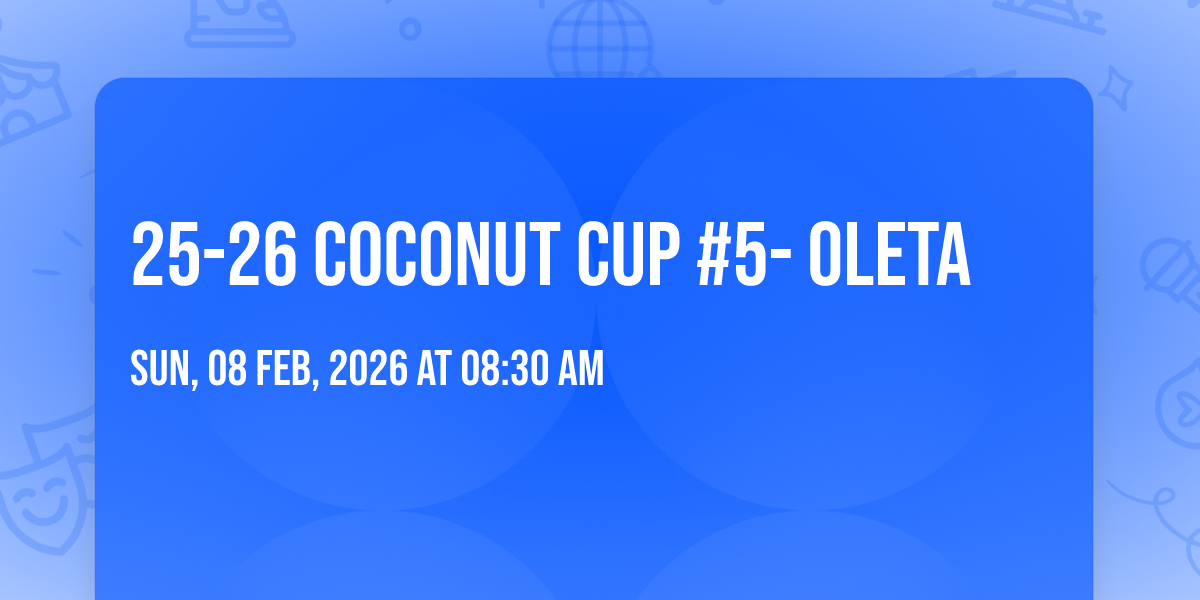 25-26 COCONUT CUP #5- OLETA

SUN, 08 FEB, 2026 AT 08:30 AM